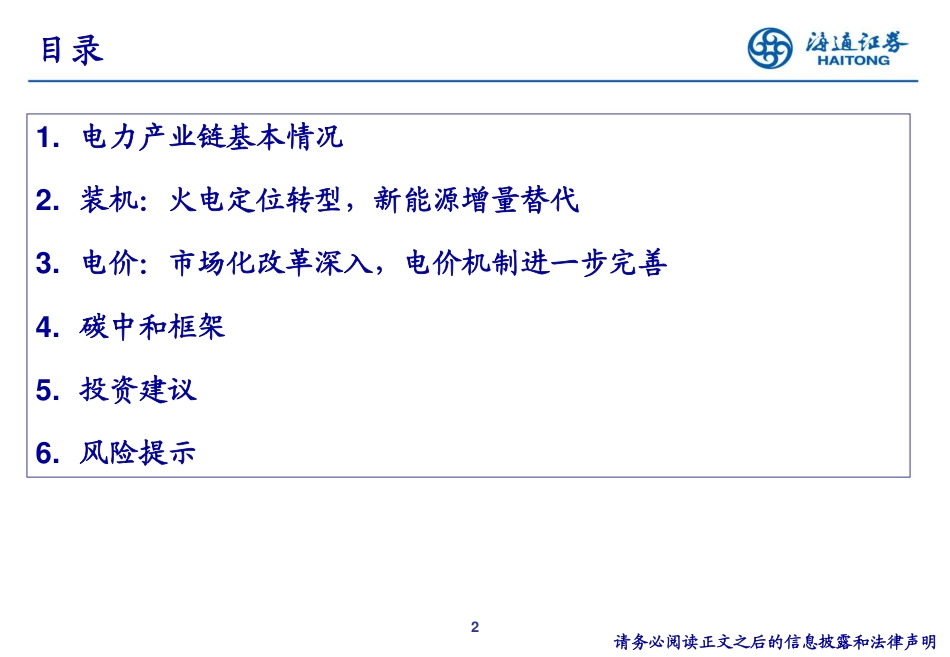 目录

海通证券
HAITONG

1. 电力产业链基本情况

2. 装机：火电定位转型，新能源增量替代

3. 电价：市场化改革深入，电价机制进一步完善

4. 碳中和框架

5. 投资建议

6. 风险提示

2

请务必阅读正文之后的信息披露和法律声明